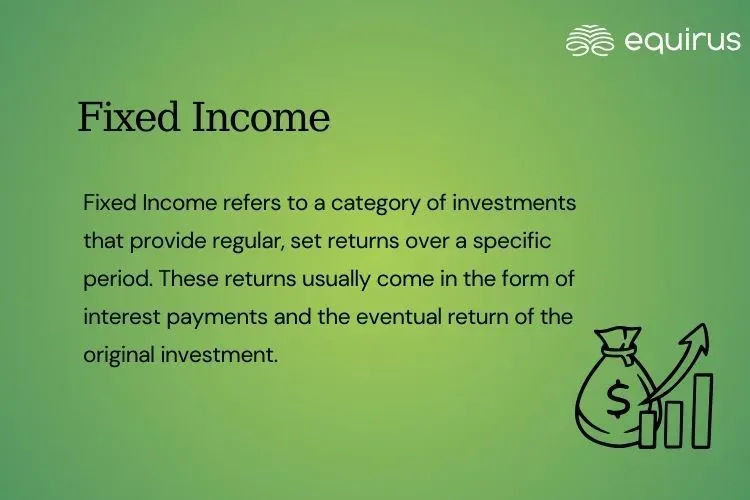 equirus

Fixed Income

Fixed Income refers to a category of investments that provide regular, set returns over a specific period. These returns usually come in the form of interest payments and the eventual return of the original investment.

$